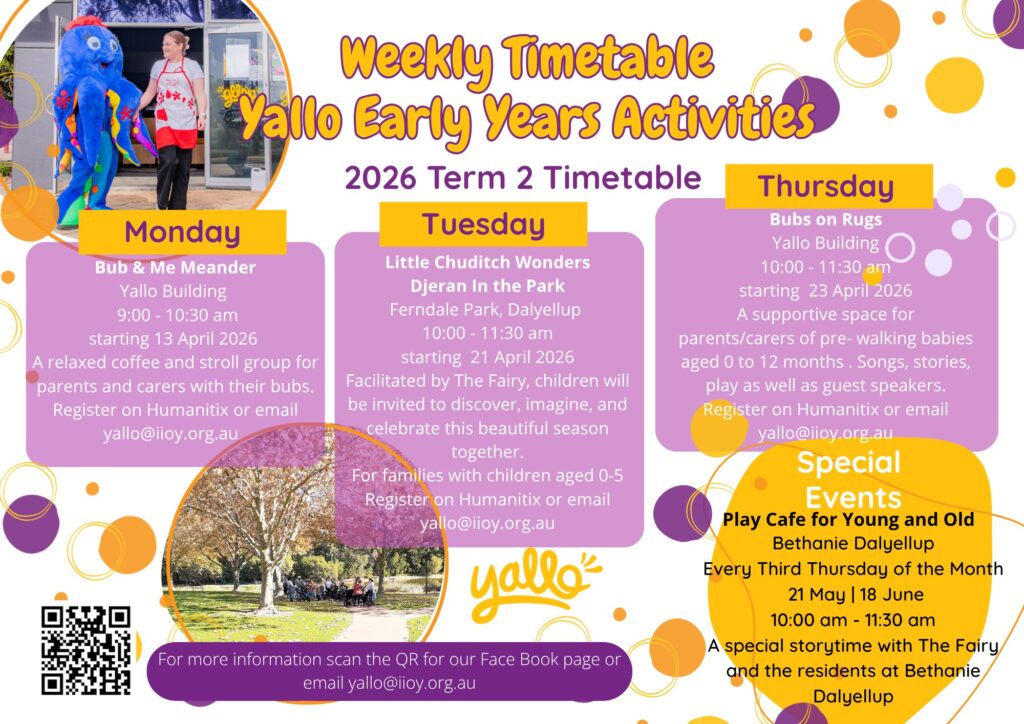 Weekly Timetable
Yallo Early Years Activities

2026 Term 2 Timetable

Monday
Bub & Me Meander
Yallo Building
9:00 - 10:30 am
starting 13 April 2026
A relaxed coffee and stroll group for parents and carers with their bubs.
Register on Humanitix or email
yallo@iioy.org.au

Tuesday
Little Chuditch Wonders
Djeran In the Park
Ferndale Park, Dalyellup
10:00 - 11:30 am
starting 21 April 2026
Facilitated by The Fairy, children will be invited to discover, imagine, and celebrate this beautiful season together.
For families with children aged 0-5
Register on Humanitix or email
yallo@iioy.org.au

Thursday
Bubs on Rugs
Yallo Building
10:00 - 11:30 am
starting 23 April 2026
A supportive space for parents/carers of pre- walking babies aged 0 to 12 months . Songs, stories, play as well as guest speakers.
Register on Humanitix or email
yallo@iioy.org.au

Special Events
Play Cafe for Young and Old
Bethanie Dalyellup
Every Third Thursday of the Month
21 May | 18 June
10:00 am - 11:30 am
A special storytime with The Fairy and the residents at Bethanie Dalyellup

yallo

For more information scan the QR for our Face Book page or email yallo@iioy.org.au